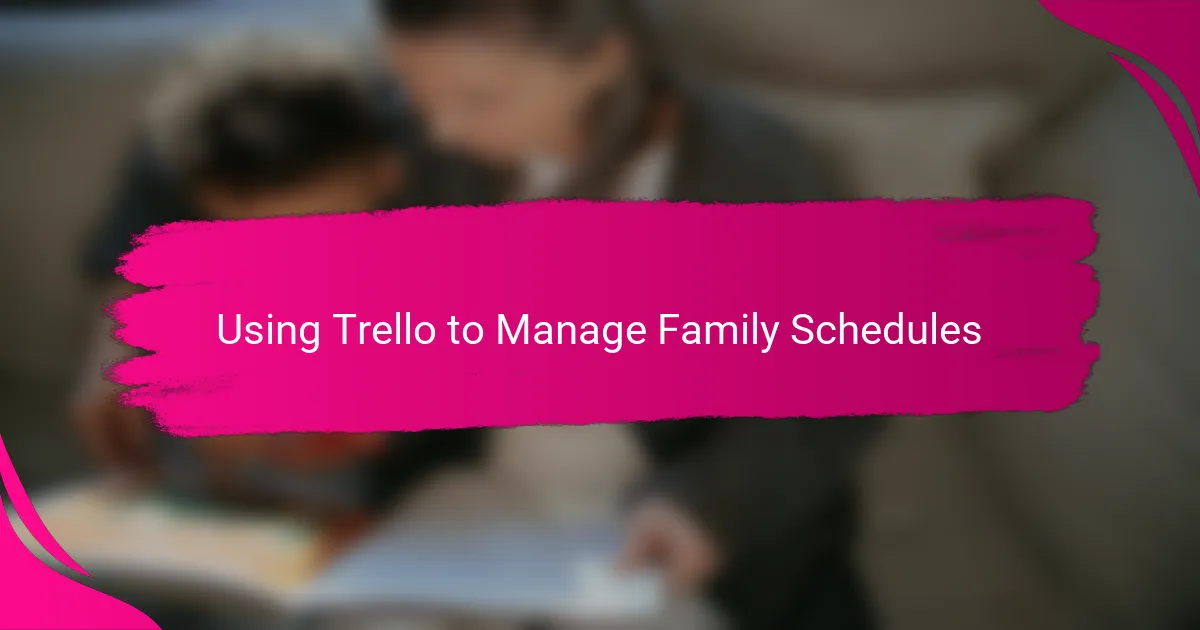 Using Trello to Manage Family Schedules